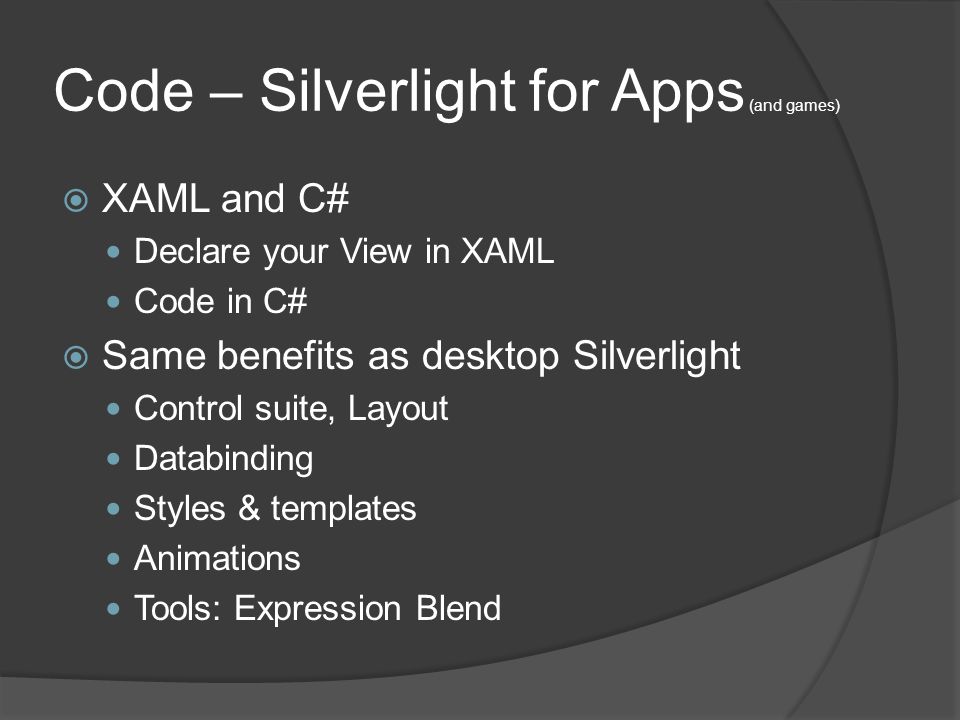 Code – Silverlight for Apps (and games)

XAML and C#
Declare your View in XAML
Code in C#

Same benefits as desktop Silverlight
Control suite, Layout
Databinding
Styles & templates
Animations
Tools: Expression Blend